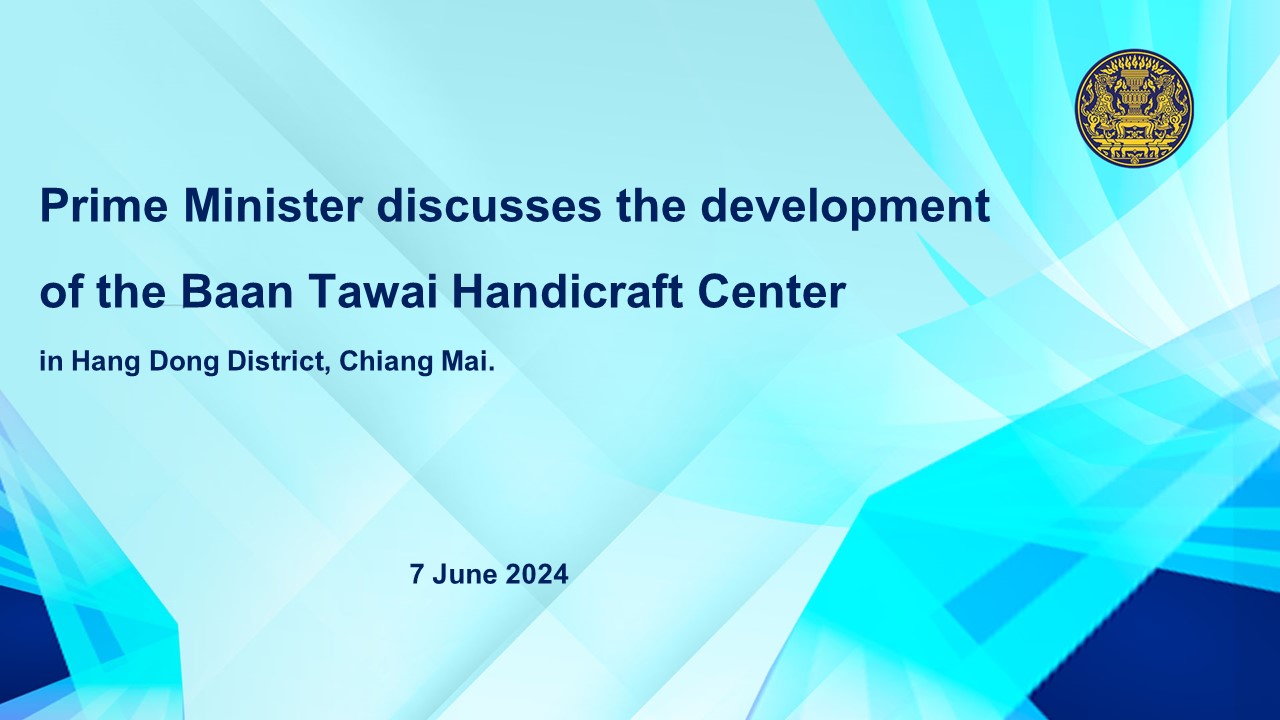 Prime Minister discusses the development of the Baan Tawai Handicraft Center

in Hang Dong District, Chiang Mai.

7 June 2024